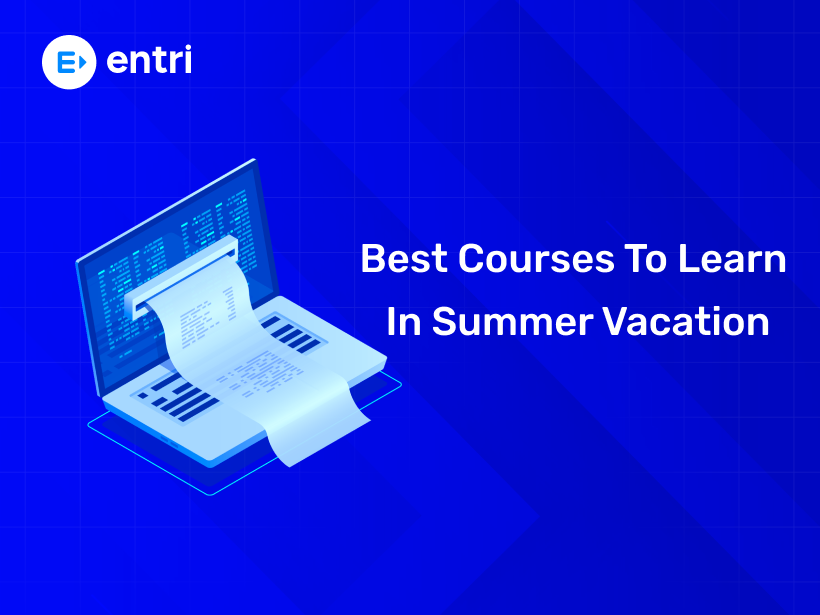 entri

Best Courses To Learn In Summer Vacation